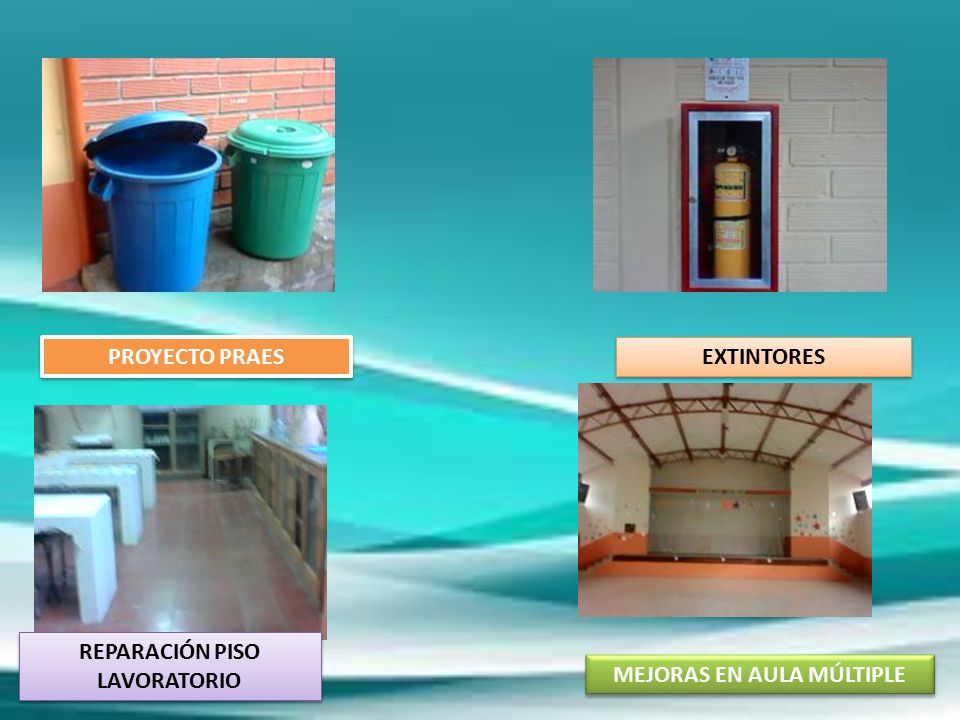 PROYECTO PRAES

EXTINTORES

REPARACIÓN PISO LAVORATORIO

MEJORAS EN AULA MÚLTIPLE